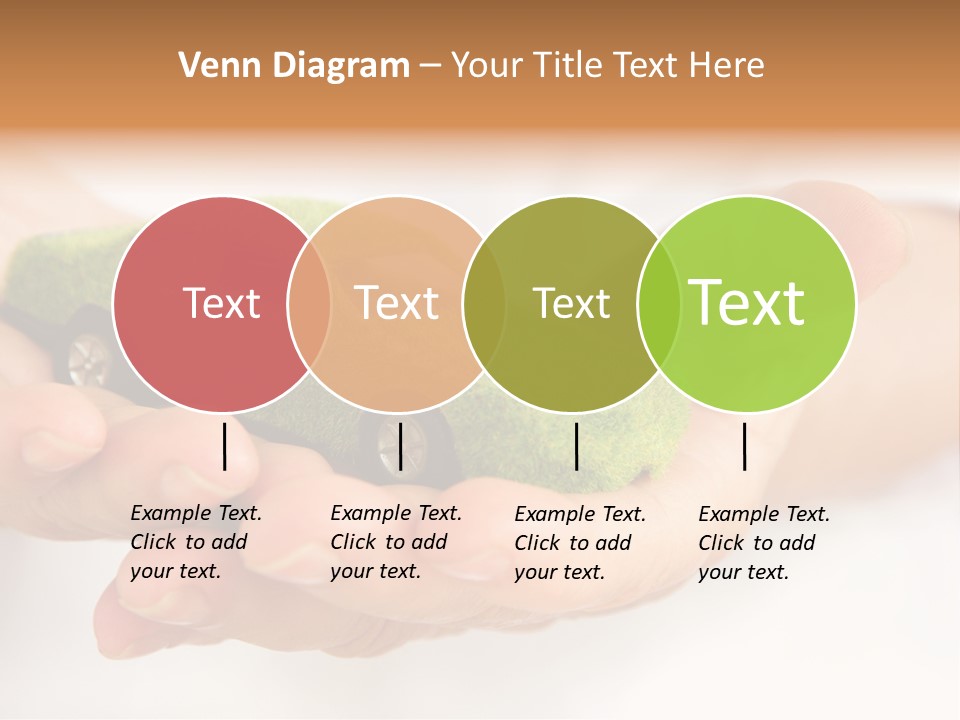 Venn Diagram – Your Title Text Here

Text

Text

Text

Text

Example Text. Click to add your text.

Example Text. Click to add your text.

Example Text. Click to add your text.

Example Text. Click to add your text.